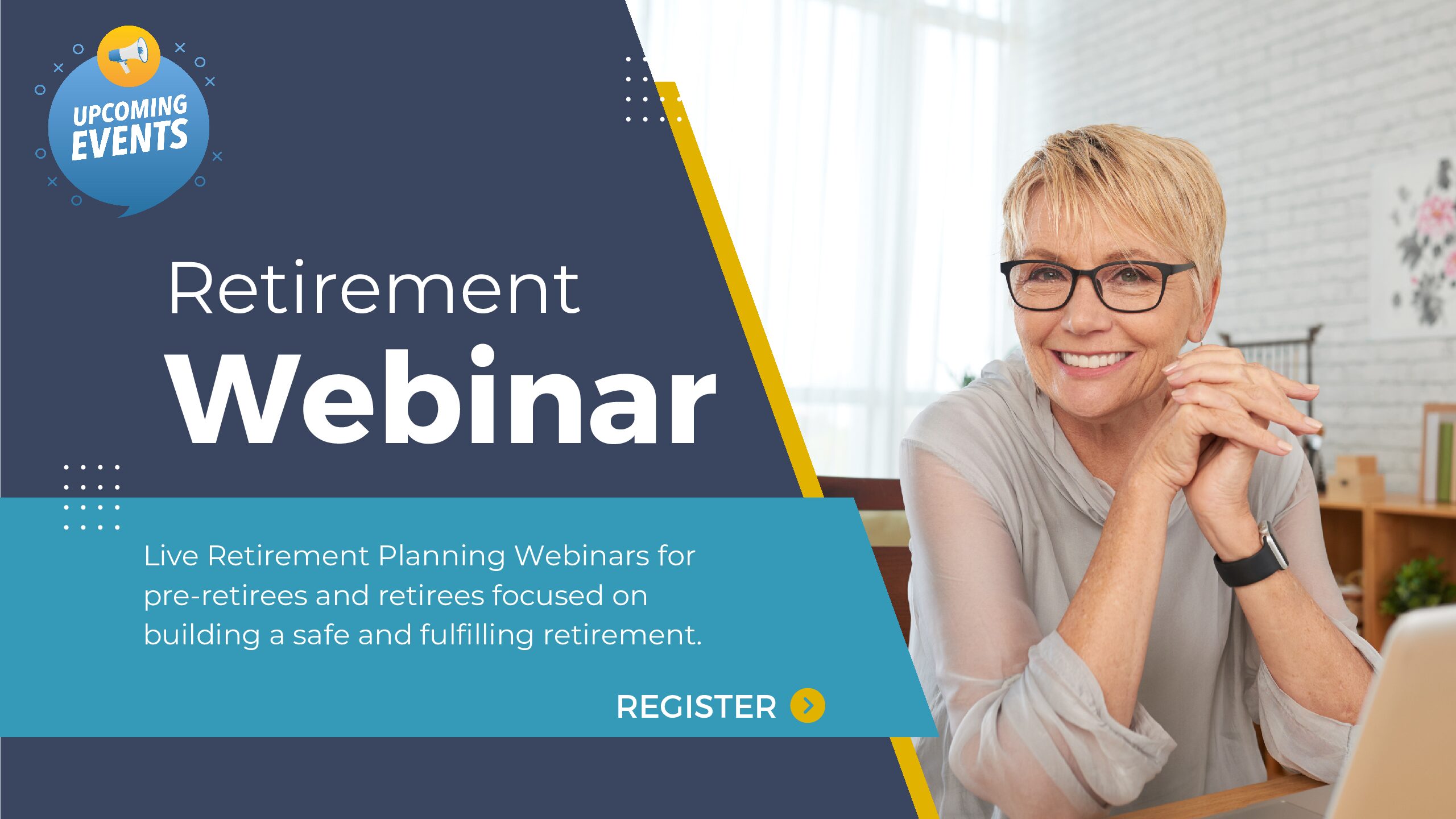 UPCOMING EVENTS

Retirement
Webinar

Live Retirement Planning Webinars for pre-retirees and retirees focused on building a safe and fulfilling retirement.

REGISTER